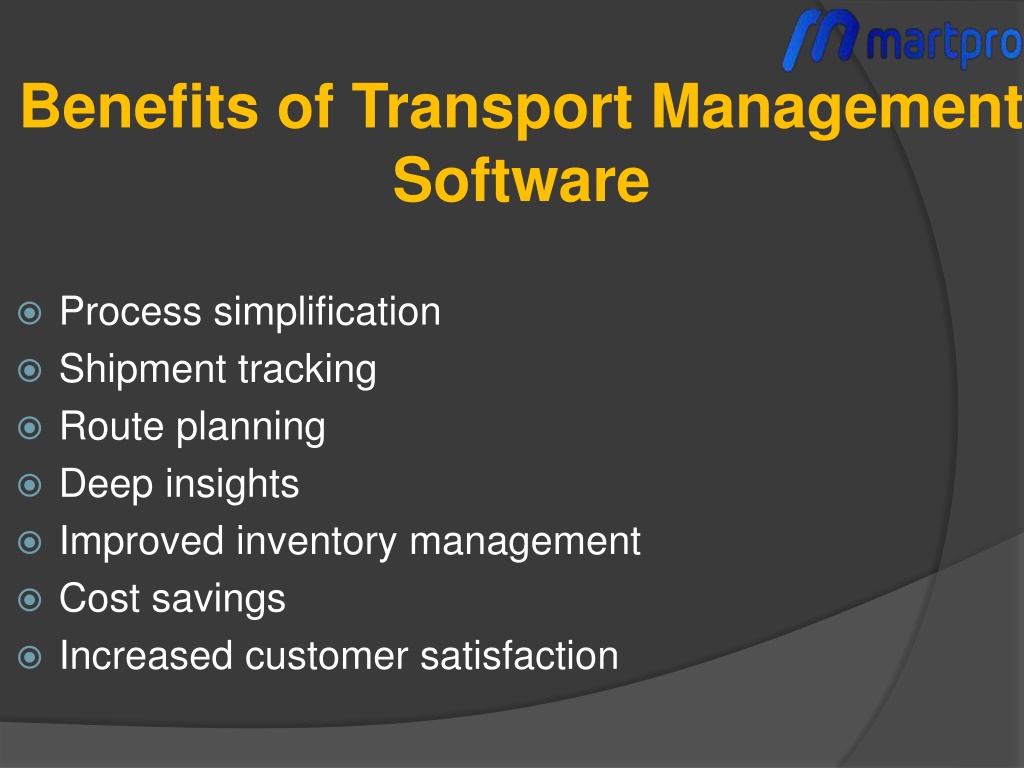 martpro

Benefits of Transport Management Software

Process simplification
Shipment tracking
Route planning
Deep insights
Improved inventory management
Cost savings
Increased customer satisfaction